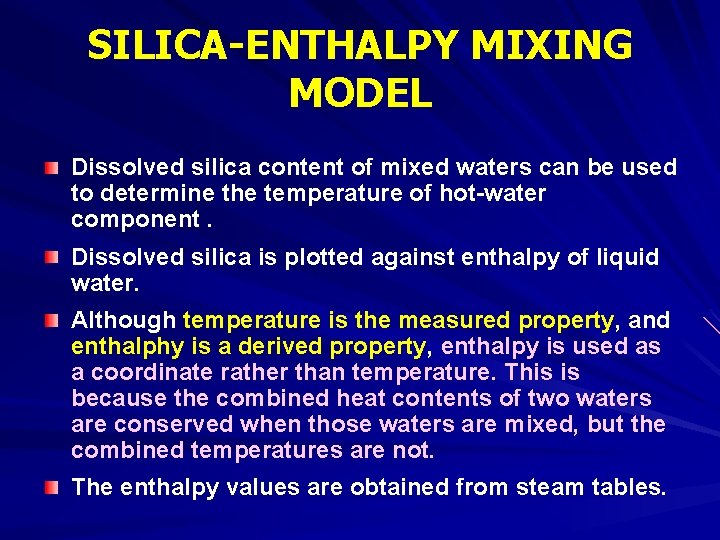 SILICA-ENTHALPY MIXING MODEL

Dissolved silica content of mixed waters can be used to determine the temperature of hot-water component .

Dissolved silica is plotted against enthalpy of liquid water.

Although temperature is the measured property, and enthalphy is a derived property, enthalpy is used as a coordinate rather than temperature. This is because the combined heat contents of two waters are conserved when those waters are mixed, but the combined temperatures are not.

The enthalpy values are obtained from steam tables.